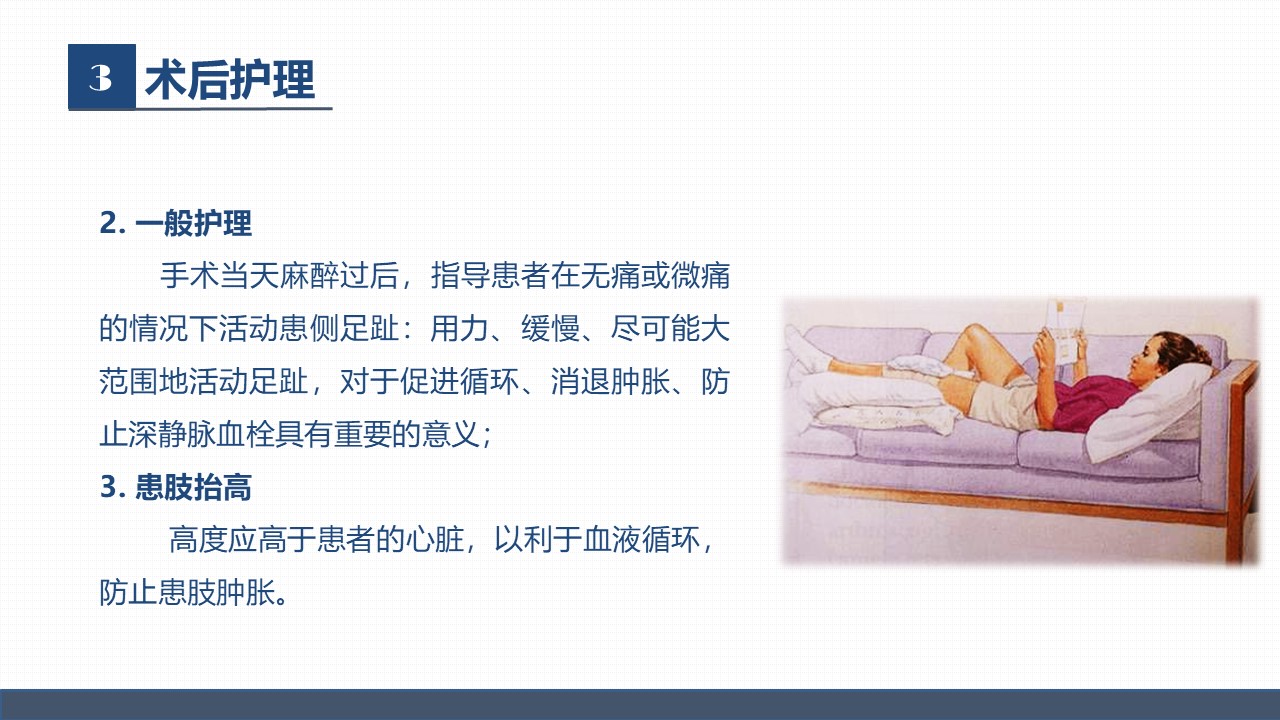 3 术后护理

2. 一般护理

手术当天麻醉过后，指导患者在无痛或微痛的情况下活动患侧足趾：用力、缓慢、尽可能大范围地活动足趾，对于促进循环、消退肿胀、防止深静脉血栓具有重要的意义；

3. 患肢抬高

高度应高于患者的心脏，以利于血液循环，防止患肢肿胀。